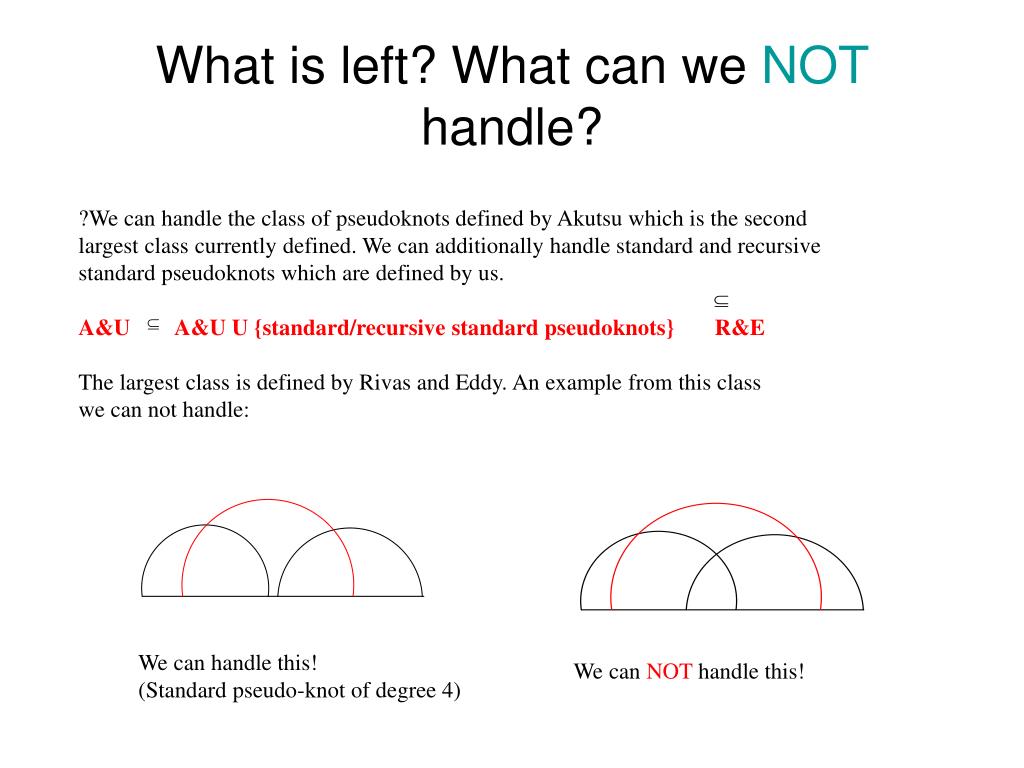 What is left? What can we NOT handle?

?We can handle the class of pseudoknots defined by Akutsu which is the second largest class currently defined. We can additionally handle standard and recursive standard pseudoknots which are defined by us.

A&U $\subseteq$ A&U U {standard/recursive standard pseudoknots} $\subseteq$ R&E

The largest class is defined by Rivas and Eddy. An example from this class we can not handle:

We can handle this!
(Standard pseudo-knot of degree 4)

We can NOT handle this!